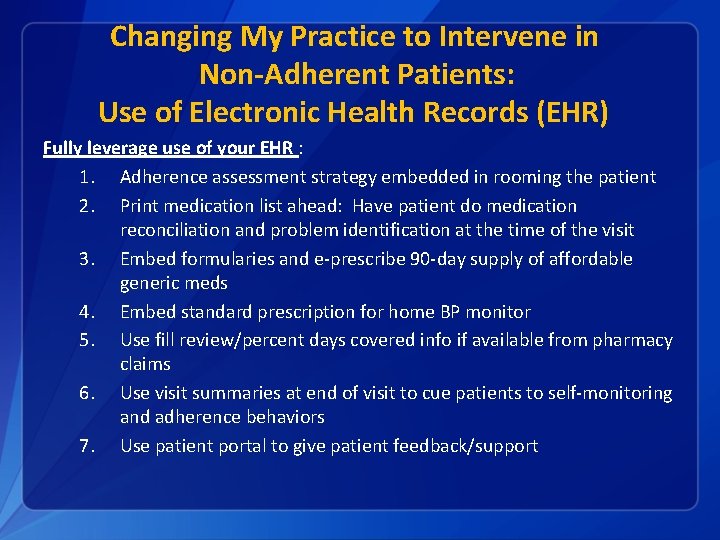 Changing My Practice to Intervene in Non-Adherent Patients: Use of Electronic Health Records (EHR)

Fully leverage use of your EHR :

1. Adherence assessment strategy embedded in rooming the patient
2. Print medication list ahead: Have patient do medication reconciliation and problem identification at the time of the visit
3. Embed formularies and e-prescribe 90-day supply of affordable generic meds
4. Embed standard prescription for home BP monitor
5. Use fill review/percent days covered info if available from pharmacy claims
6. Use visit summaries at end of visit to cue patients to self-monitoring and adherence behaviors
7. Use patient portal to give patient feedback/support